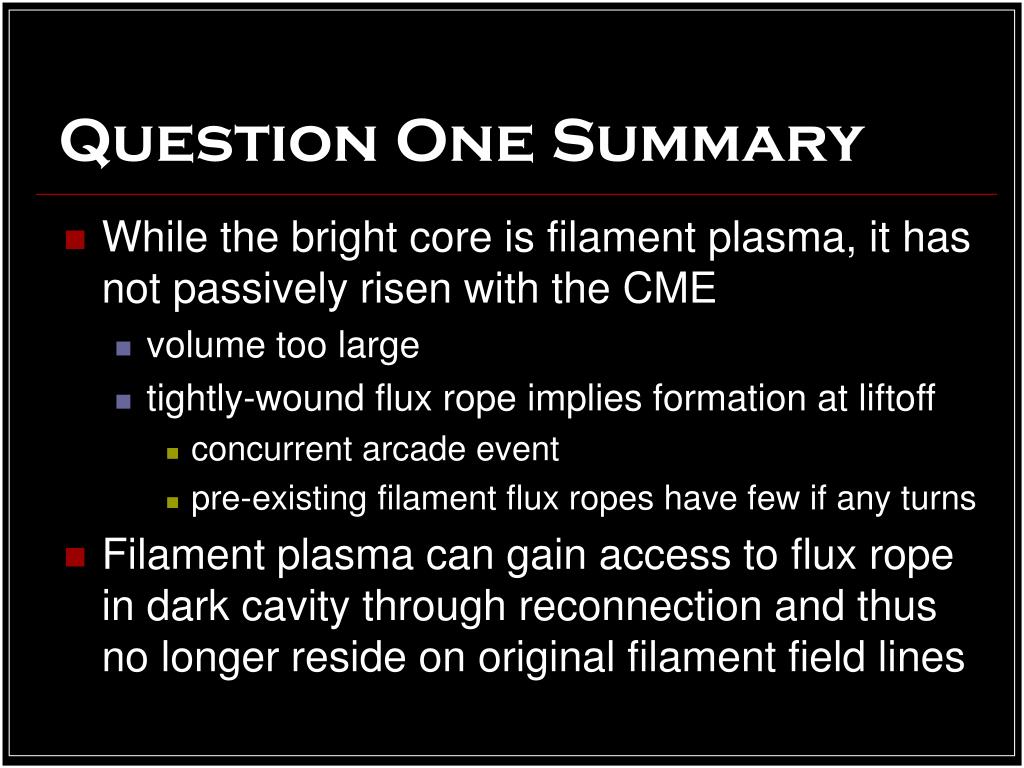 Question One Summary

While the bright core is filament plasma, it has not passively risen with the CME

volume too large

tightly-wound flux rope implies formation at liftoff

concurrent arcade event

pre-existing filament flux ropes have few if any turns

Filament plasma can gain access to flux rope in dark cavity through reconnection and thus no longer reside on original filament field lines